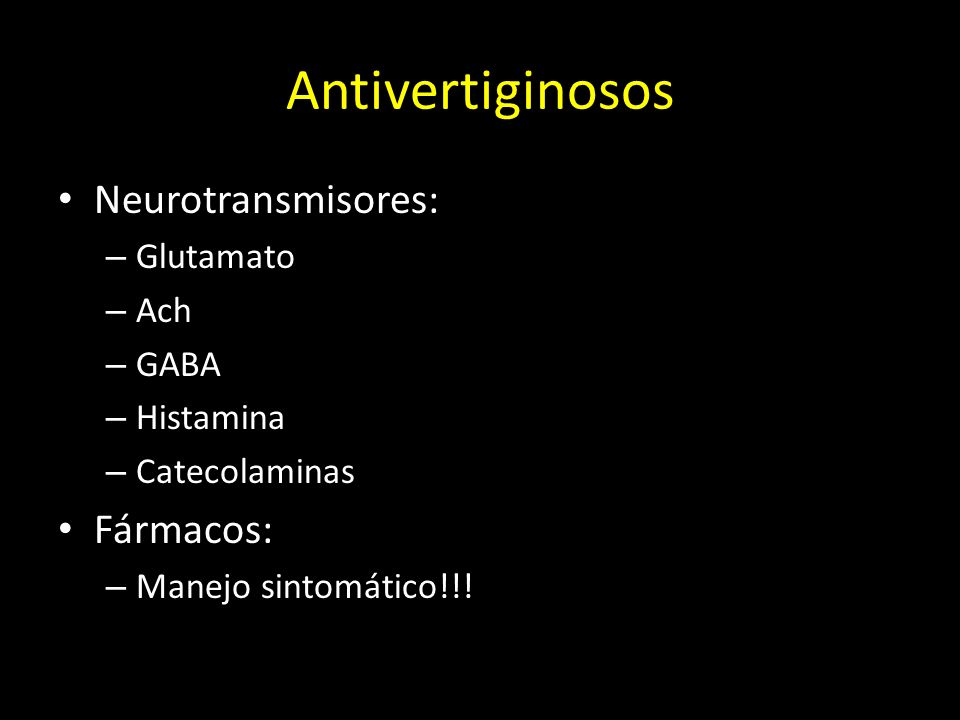 Antivertiginosos

• Neurotransmisores:
– Glutamato
– Ach
– GABA
– Histamina
– Catecolaminas
• Fármacos:
– Manejo sintomático!!!